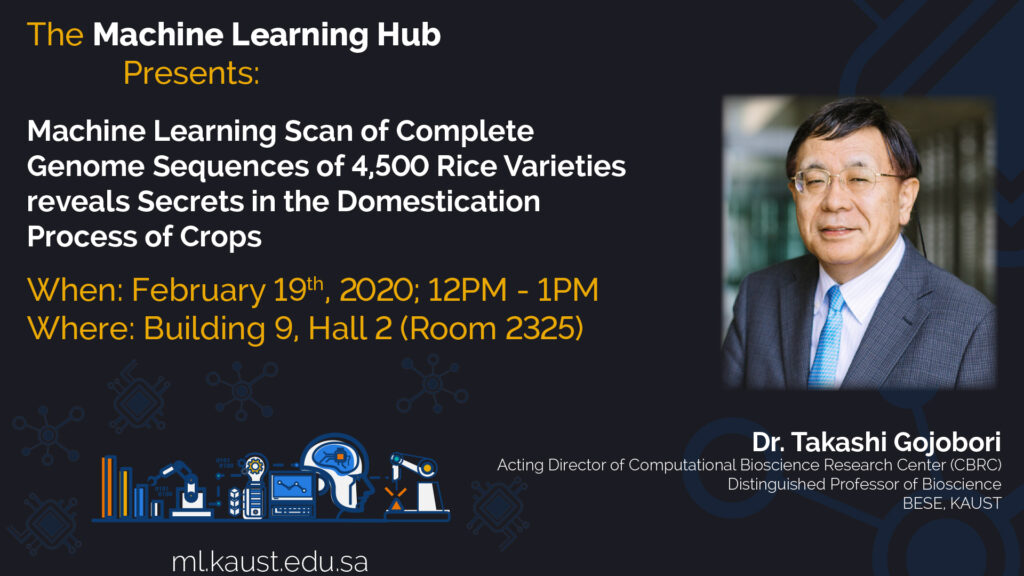 The Machine Learning Hub
Presents:

Machine Learning Scan of Complete Genome Sequences of 4,500 Rice Varieties reveals Secrets in the Domestication Process of Crops

When: February 19$^{th}$, 2020; 12PM - 1PM
Where: Building 9, Hall 2 (Room 2325)

Dr. Takashi Gojobori
Acting Director of Computational Bioscience Research Center (CBRC)
Distinguished Professor of Bioscience
BESE, KAUST

ml.kaust.edu.sa